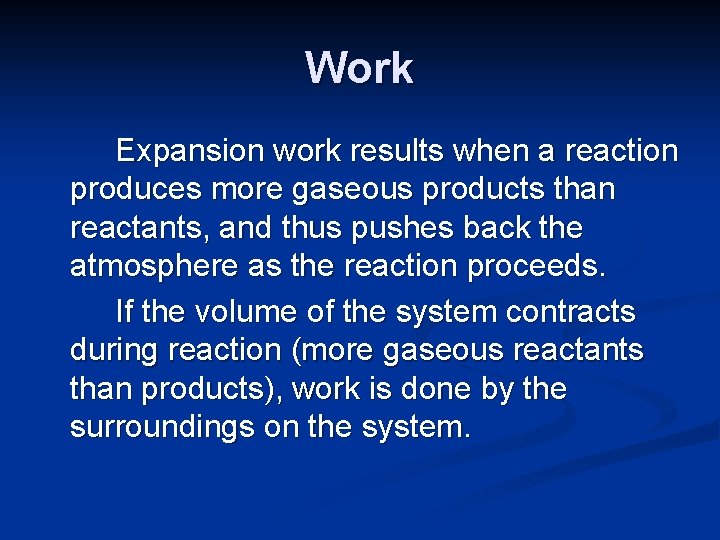 Work

Expansion work results when a reaction produces more gaseous products than reactants, and thus pushes back the atmosphere as the reaction proceeds.

If the volume of the system contracts during reaction (more gaseous reactants than products), work is done by the surroundings on the system.